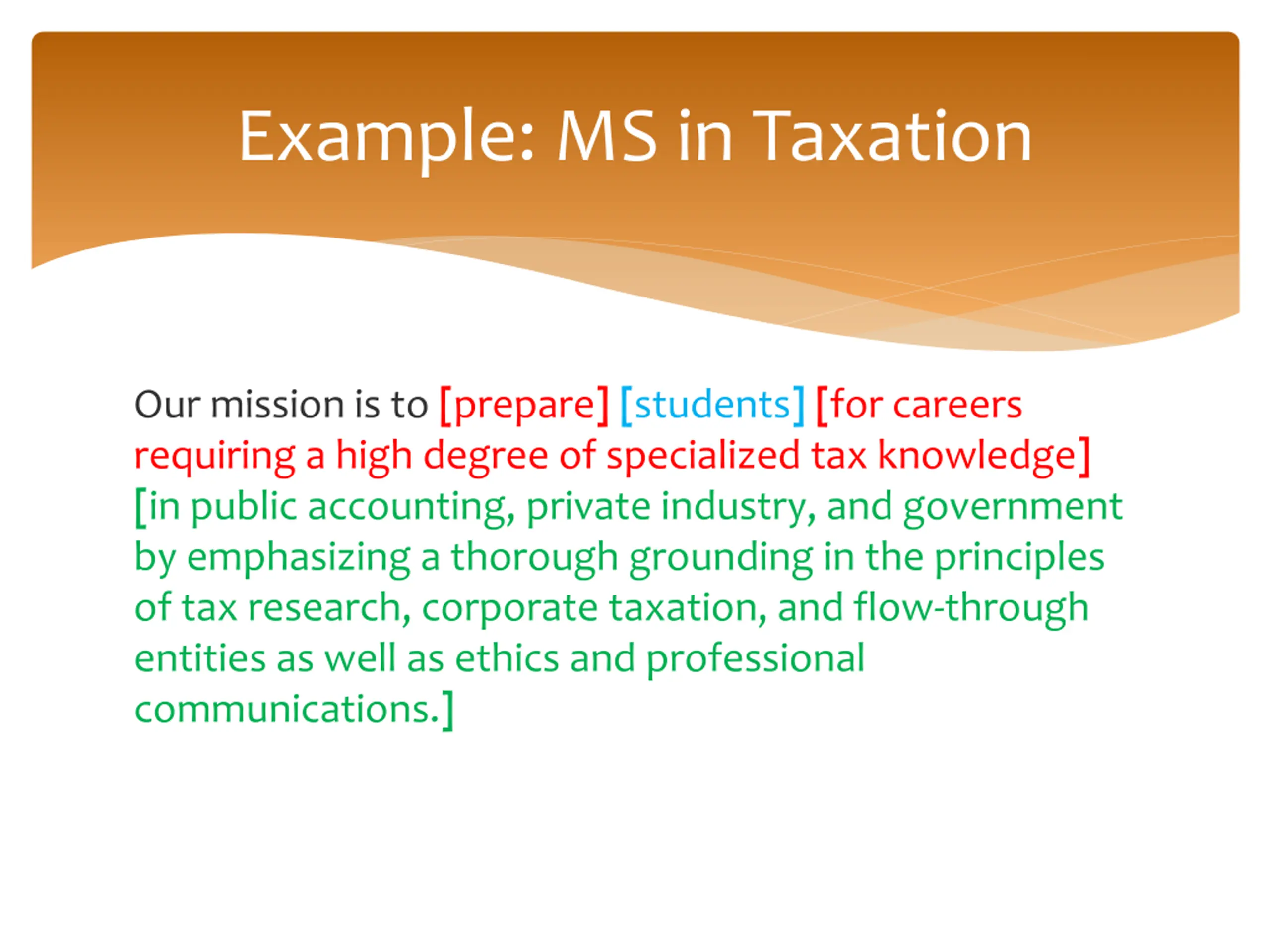 Example: MS in Taxation

Our mission is to [prepare] [students] [for careers requiring a high degree of specialized tax knowledge] [in public accounting, private industry, and government by emphasizing a thorough grounding in the principles of tax research, corporate taxation, and flow-through entities as well as ethics and professional communications.]